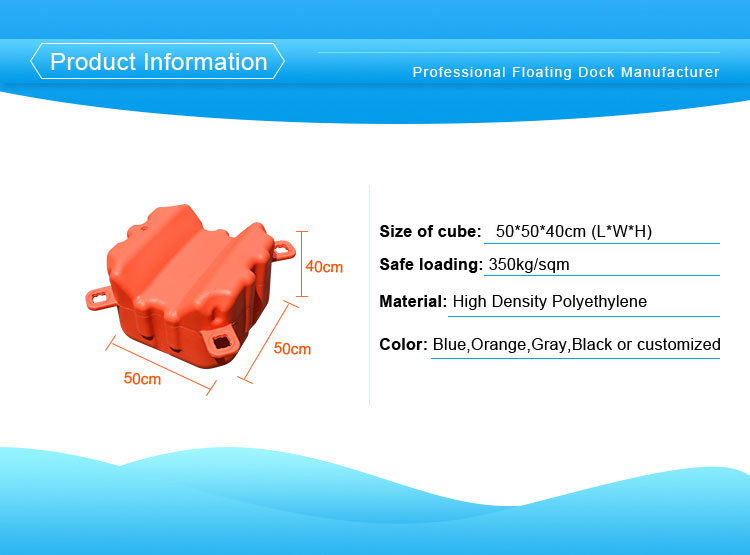 Product Information

Professional Floating Dock Manufacturer

40cm

50cm

50cm

Size of cube: 50*50*40cm (L*W*H)

Safe loading: 350kg/sqm

Material: High Density Polyethylene

Color: Blue,Orange,Gray,Black or customized